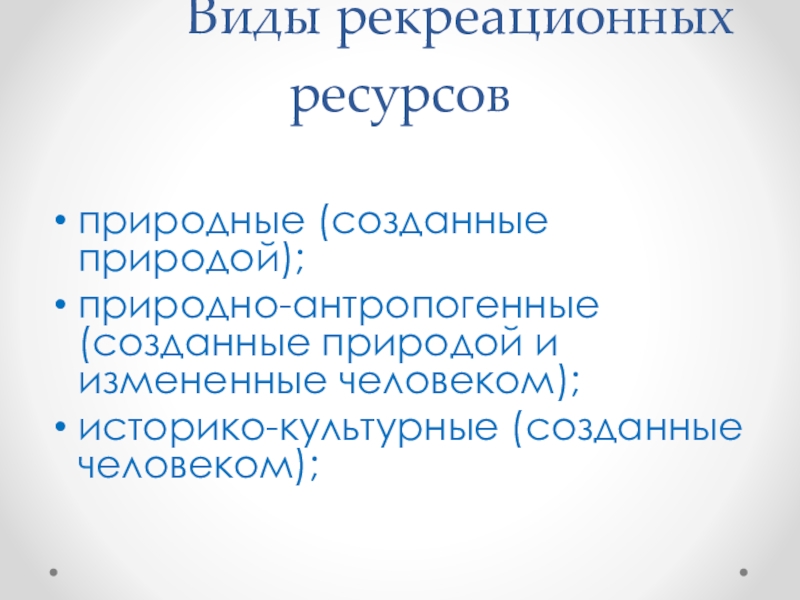 Виды рекреационных ресурсов

• природные (созданные природой);
• природно-антропогенные (созданные природой и измененные человеком);
• историко-культурные (созданные человеком);